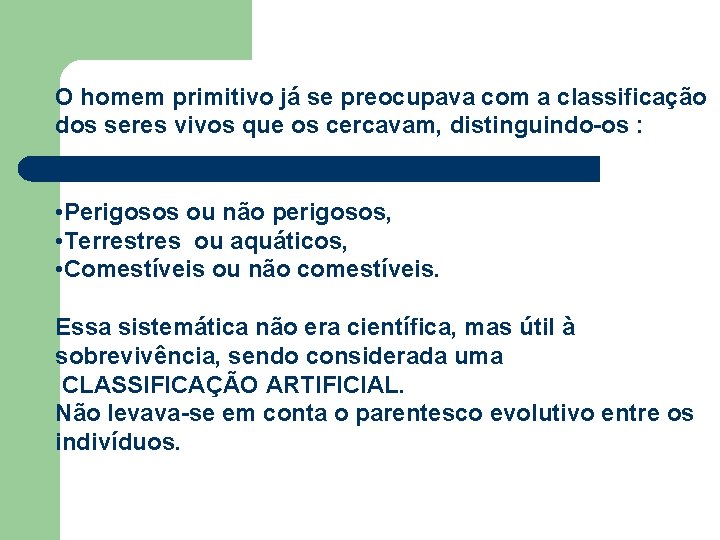 O homem primitivo já se preocupava com a classificação dos seres vivos que os cercavam, distinguindo-os :

•Perigosos ou não perigosos,
•Terrestres ou aquáticos,
•Comestíveis ou não comestíveis.

Essa sistemática não era científica, mas útil à sobrevivência, sendo considerada uma CLASSIFICAÇÃO ARTIFICIAL.
Não levava-se em conta o parentesco evolutivo entre os indivíduos.